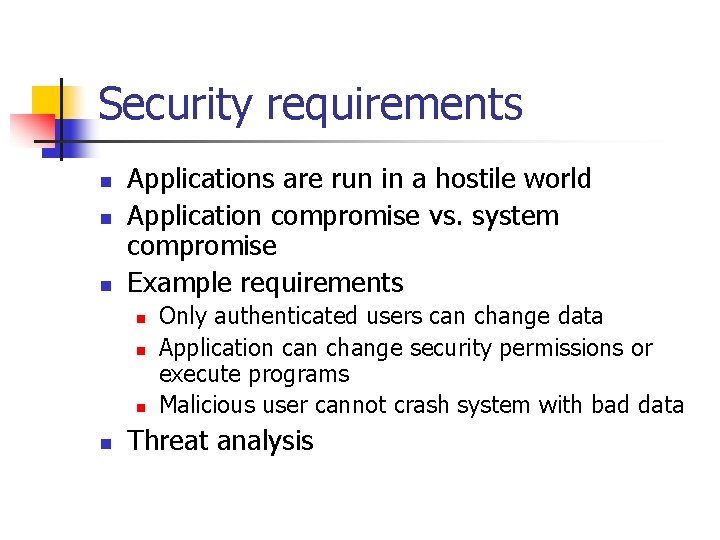 Security requirements

- Applications are run in a hostile world
- Application compromise vs. system compromise
- Example requirements
  - Only authenticated users can change data
  - Application can change security permissions or execute programs
  - Malicious user cannot crash system with bad data
- Threat analysis